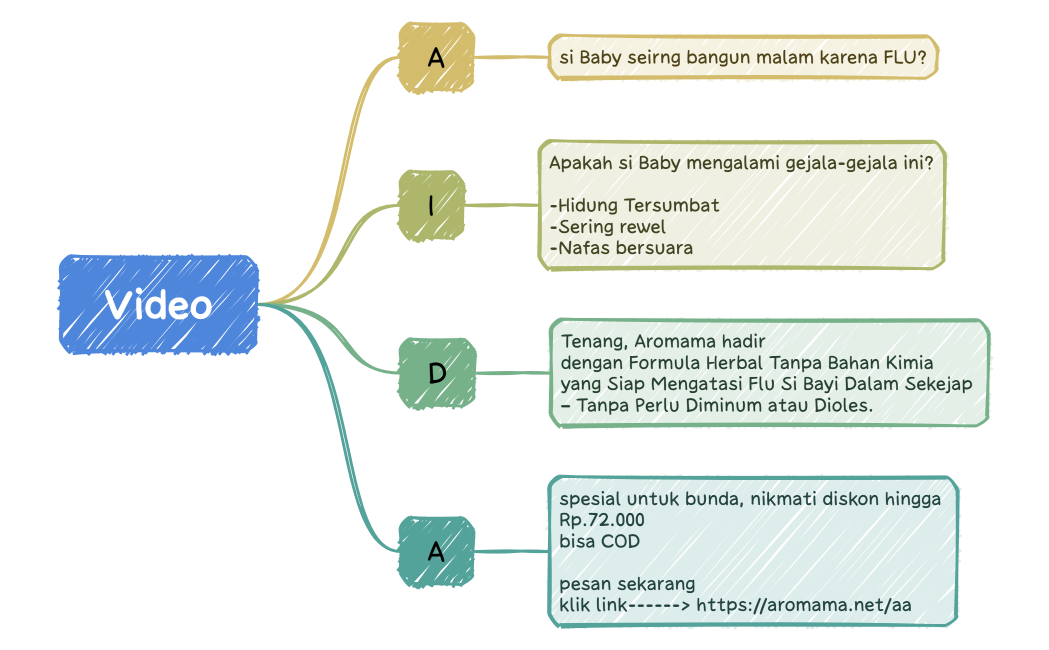 Video

A

si Baby seirng bangun malam karena FLU?

I

Apakah si Baby mengalami gejala-gejala ini?

-Hidung Tersumbat
-Sering rewel
-Nafas bersuara

D

Tenang, Aromama hadir
dengan Formula Herbal Tanpa Bahan Kimia
yang Siap Mengatasi Flu Si Bayi Dalam Sekejap
– Tanpa Perlu Diminum atau Dioles.

A

spesial untuk bunda, nikmati diskon hingga
Rp.72.000
bisa COD

pesan sekarang
klik link------> https://aromama.net/aa